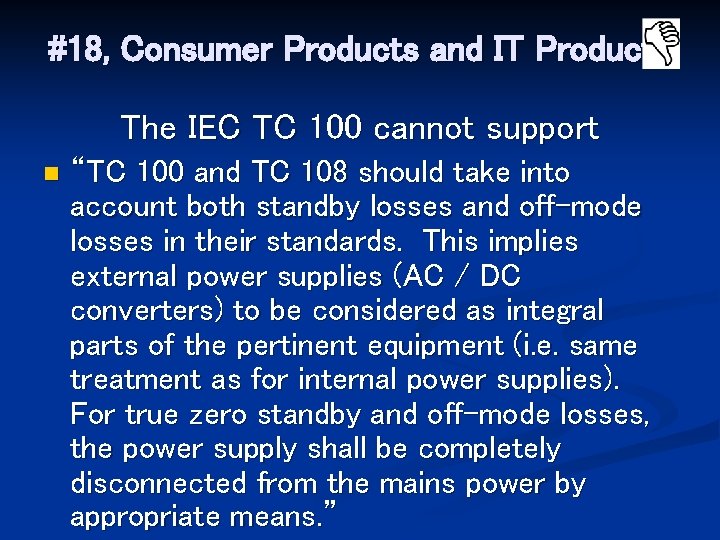 #18, Consumer Products and IT Produc

The IEC TC 100 cannot support

“TC 100 and TC 108 should take into account both standby losses and off-mode losses in their standards. This implies external power supplies (AC / DC converters) to be considered as integral parts of the pertinent equipment (i.e. same treatment as for internal power supplies). For true zero standby and off-mode losses, the power supply shall be completely disconnected from the mains power by appropriate means.”